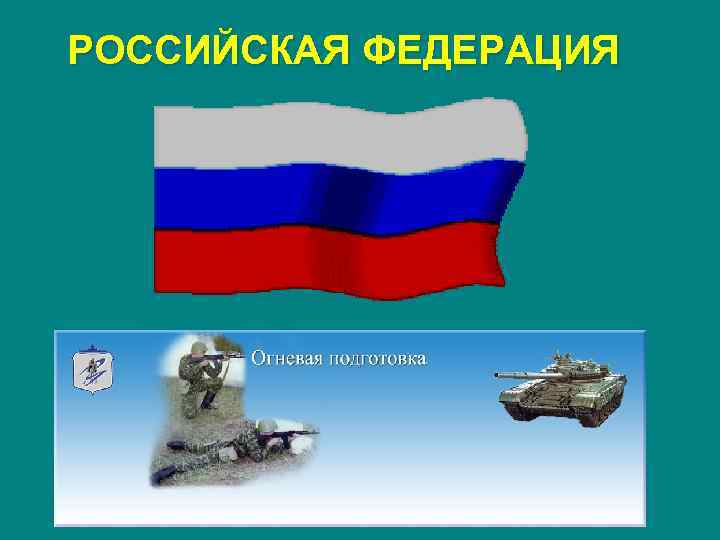 РОССИЙСКАЯ ФЕДЕРАЦИЯ

Огневая подготовка